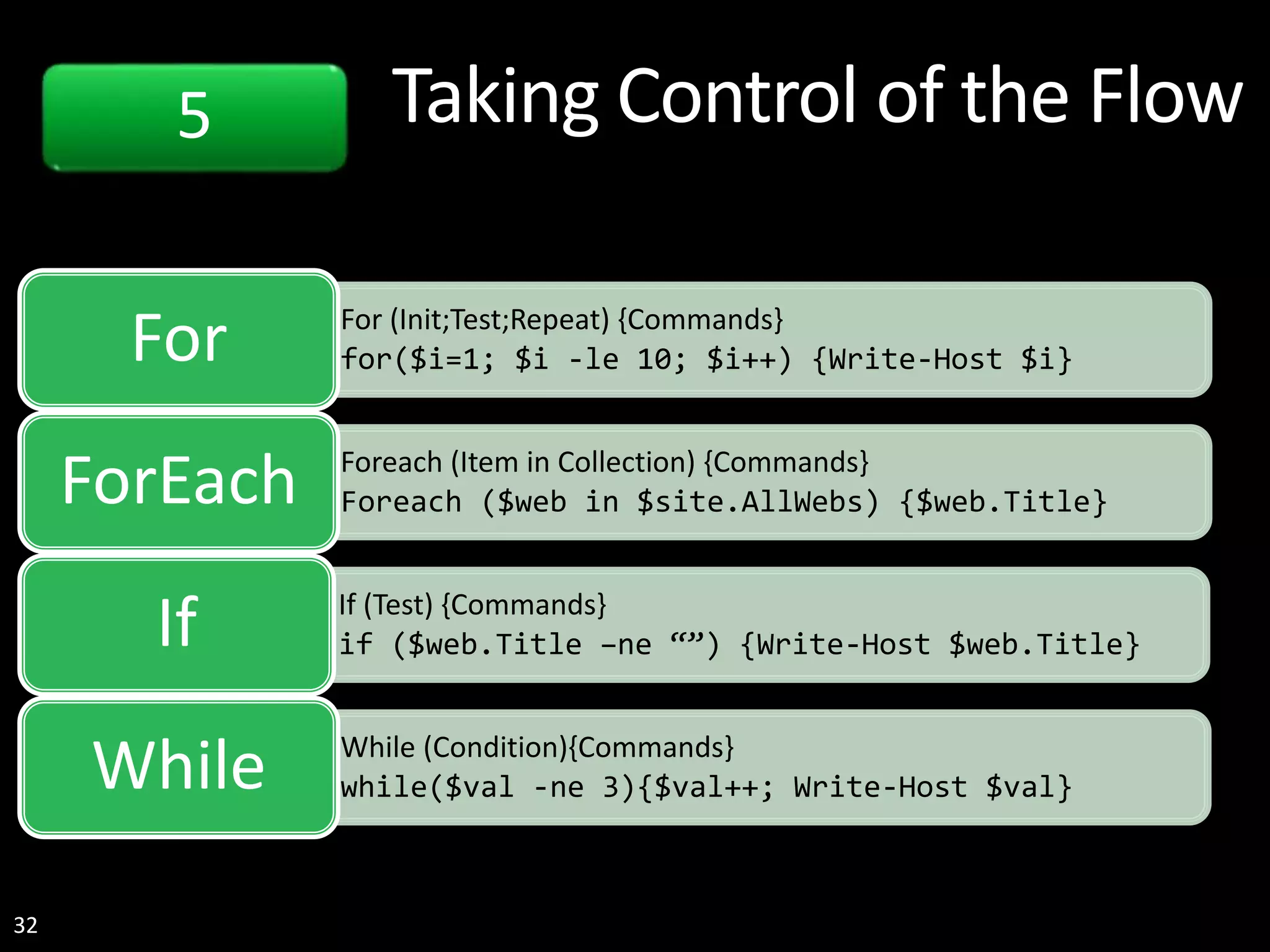 5

Taking Control of the Flow

For

For (Init;Test;Repeat) {Commands}
for($i=1; $i -le 10; $i++) {Write-Host $i}

ForEach

Foreach (Item in Collection) {Commands}
Foreach ($web in $site.AllWebs) {$web.Title}

If

If (Test) {Commands}
if ($web.Title –ne “”) {Write-Host $web.Title}

While

While (Condition){Commands}
while($val -ne 3){$val++; Write-Host $val}

32